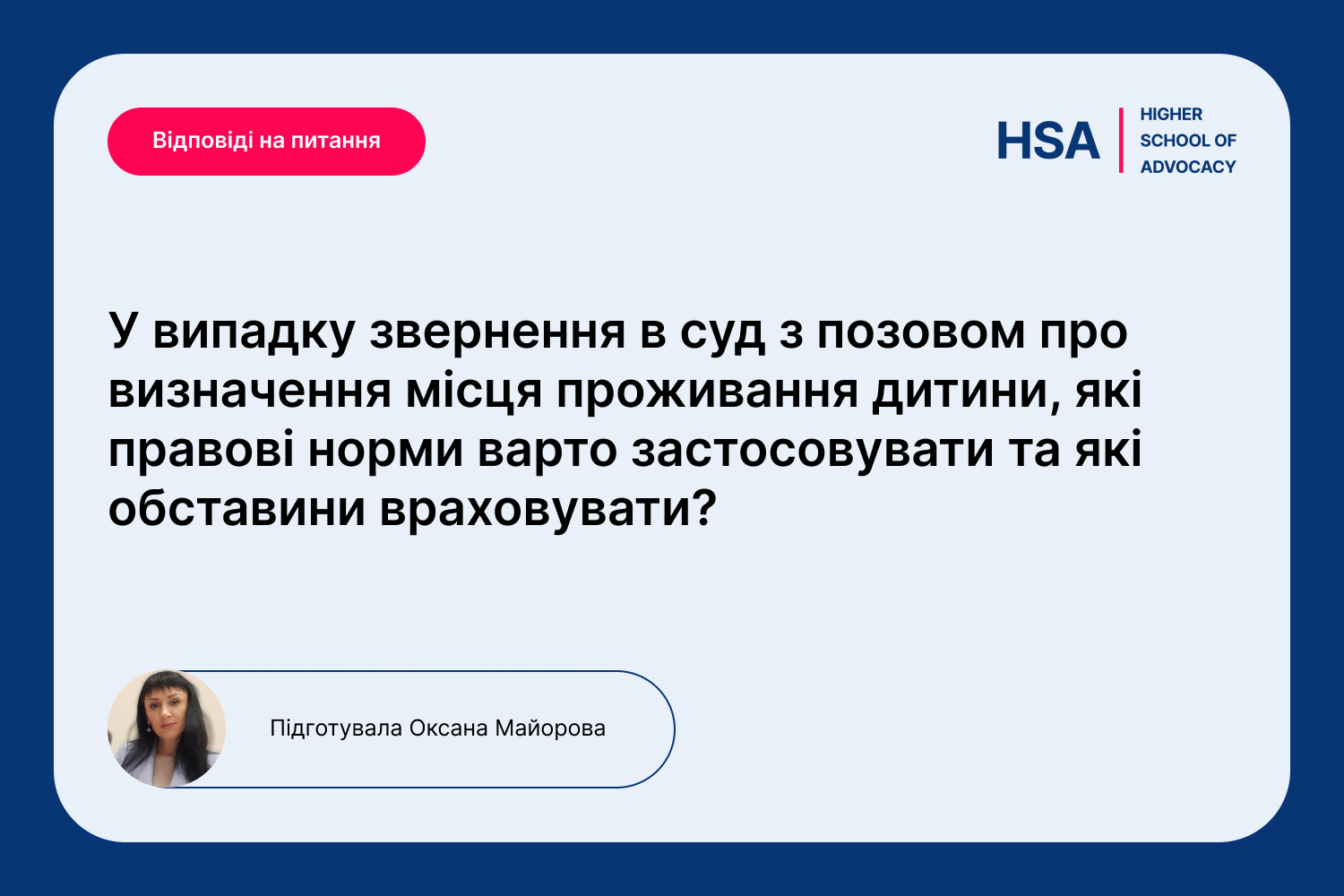 Відповіді на питання

HSA
HIGHER SCHOOL OF ADVOCACY

У випадку звернення в суд з позовом про визначення місця проживання дитини, які правові норми варто застосовувати та які обставини враховувати?

Підготувала Оксана Майорова